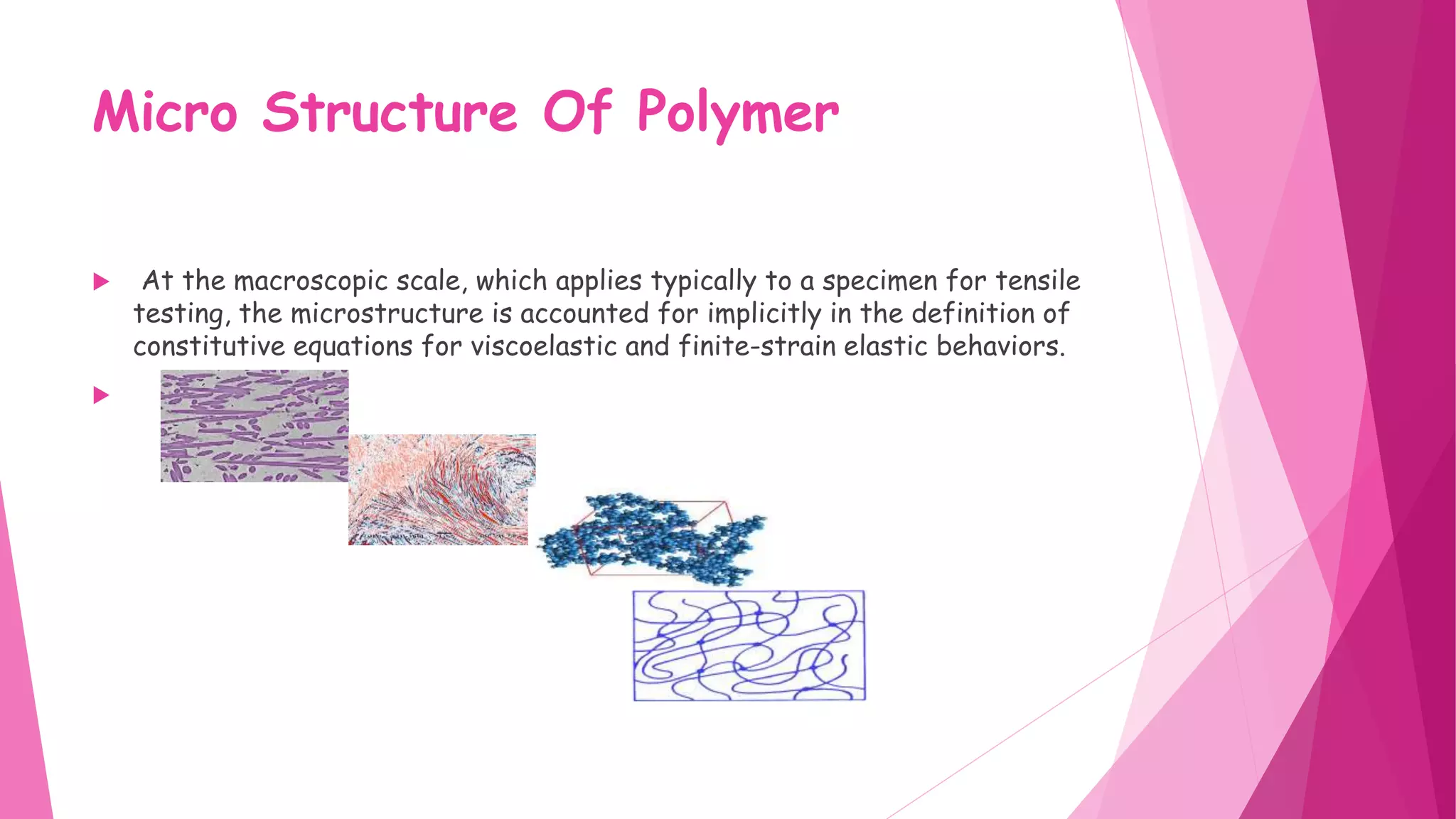 Micro Structure Of Polymer

At the macroscopic scale, which applies typically to a specimen for tensile testing, the microstructure is accounted for implicitly in the definition of constitutive equations for viscoelastic and finite-strain elastic behaviors.